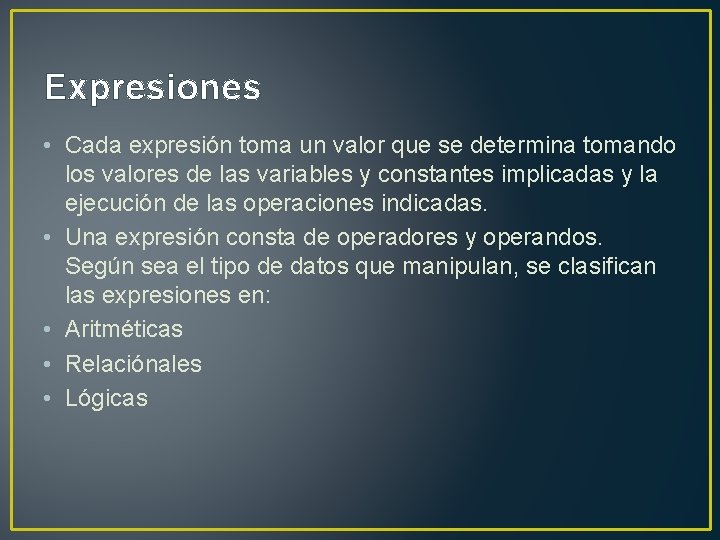 Expresiones

• Cada expresión toma un valor que se determina tomando los valores de las variables y constantes implicadas y la ejecución de las operaciones indicadas.
• Una expresión consta de operadores y operandos. Según sea el tipo de datos que manipulan, se clasifican las expresiones en:
• Aritméticas
• Relaciónales
• Lógicas